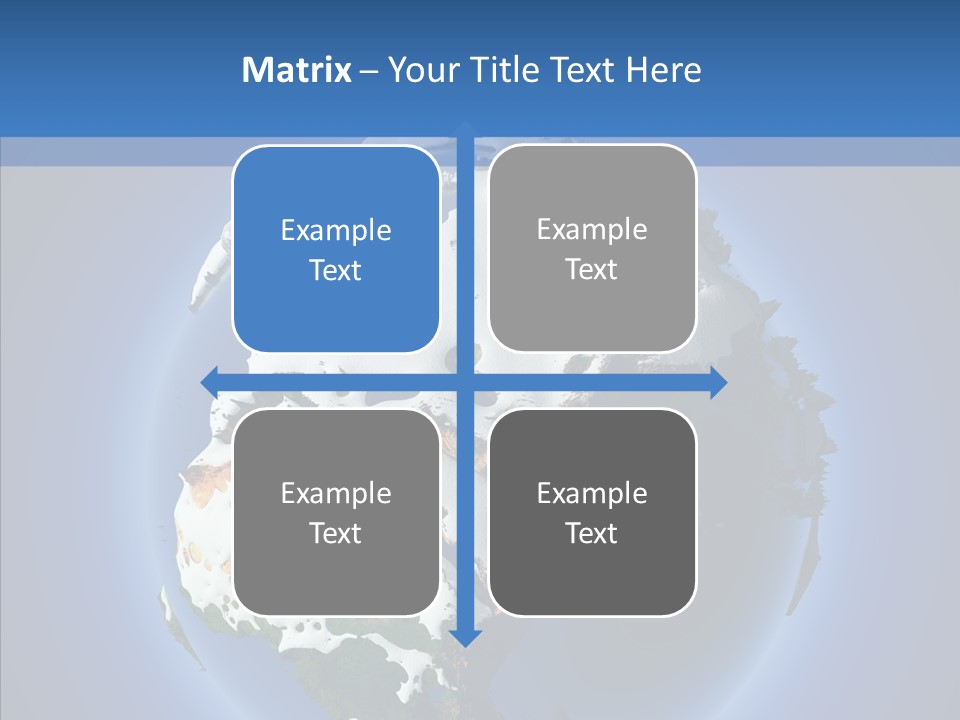 Matrix – Your Title Text Here

Example Text

Example Text

Example Text

Example Text